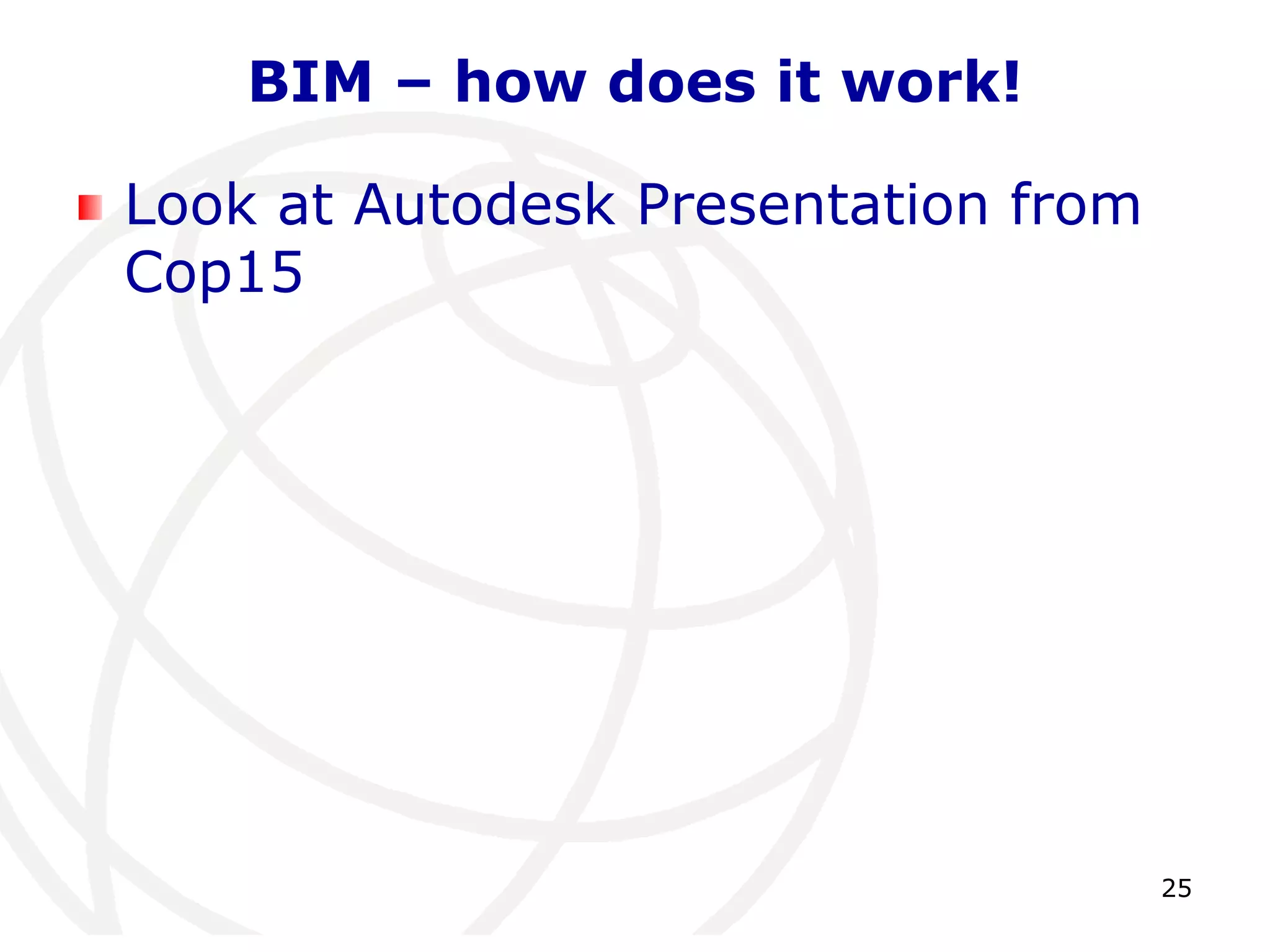 BIM – how does it work!

Look at Autodesk Presentation from Cop15

25